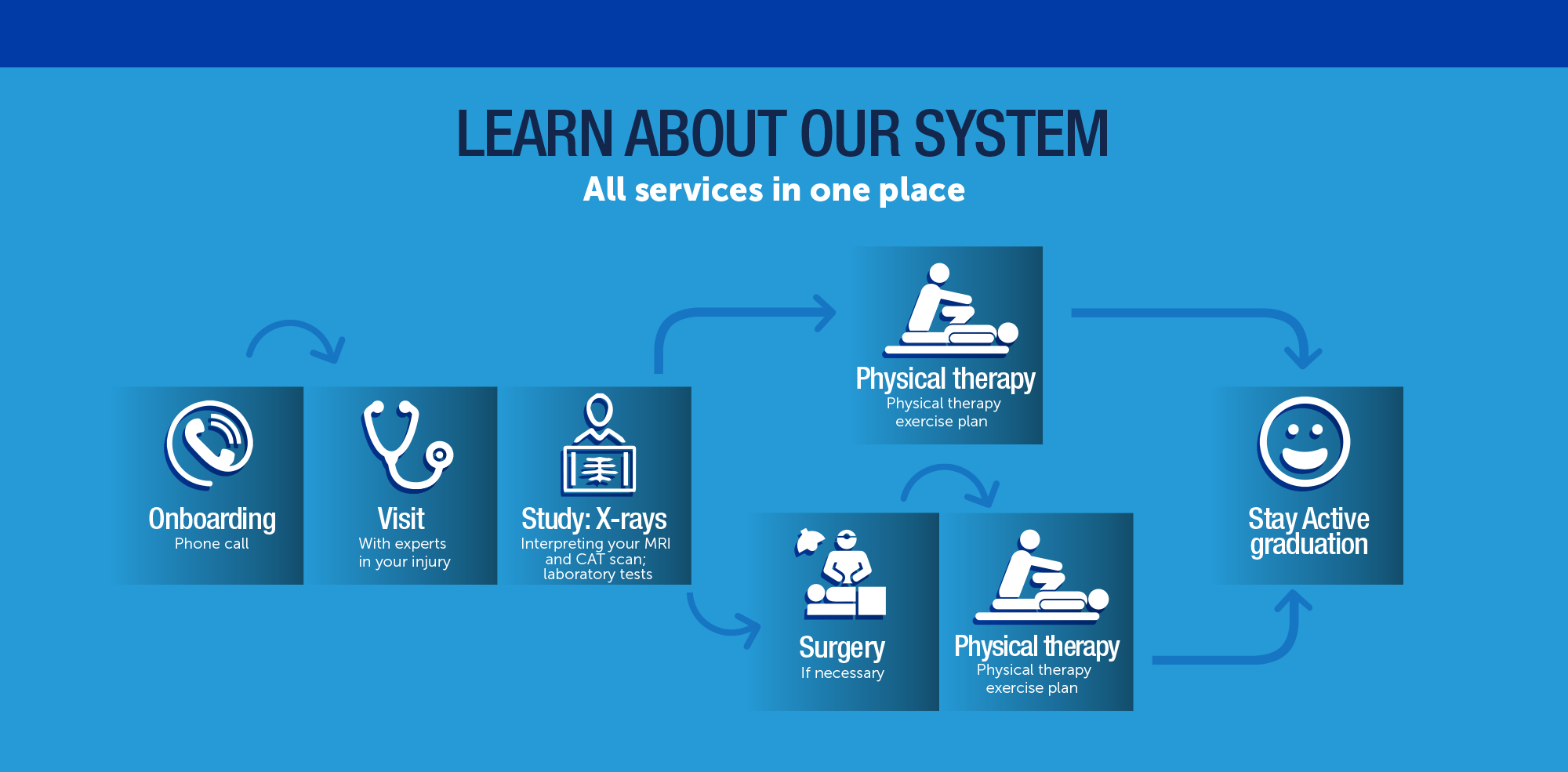 LEARN ABOUT OUR SYSTEM
All services in one place

Onboarding
Phone call

Visit
With experts in your injury

Study: X-rays
Interpreting your MRI and CAT scan; laboratory tests

Physical therapy
Physical therapy exercise plan

Surgery
If necessary

Physical therapy
Physical therapy exercise plan

Stay Active graduation